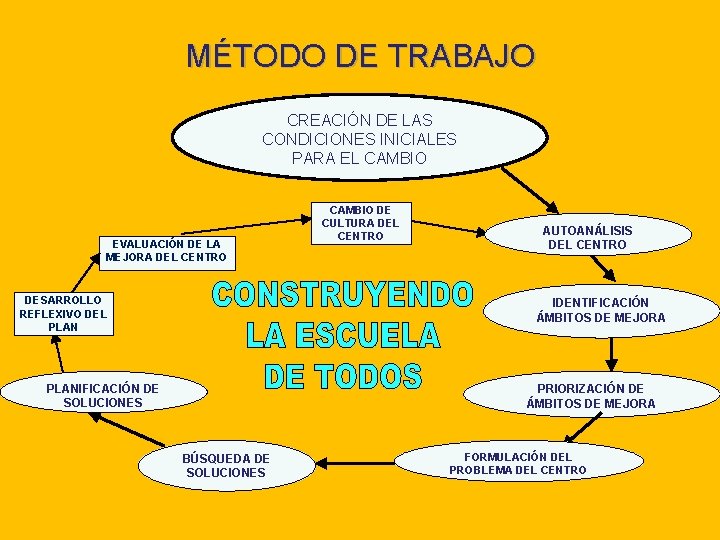 MÉTODO DE TRABAJO

CREACIÓN DE LAS CONDICIONES INICIALES PARA EL CAMBIO

AUTOANÁLISIS DEL CENTRO

IDENTIFICACIÓN ÁMBITOS DE MEJORA

PRIORIZACIÓN DE ÁMBITOS DE MEJORA

FORMULACIÓN DEL PROBLEMA DEL CENTRO

BÚSQUEDA DE SOLUCIONES

PLANIFICACIÓN DE SOLUCIONES

DESARROLLO REFLEXIVO DEL PLAN

EVALUACIÓN DE LA MEJORA DEL CENTRO

CAMBIO DE CULTURA DEL CENTRO

CONSTRUYENDO LA ESCUELA DE TODOS